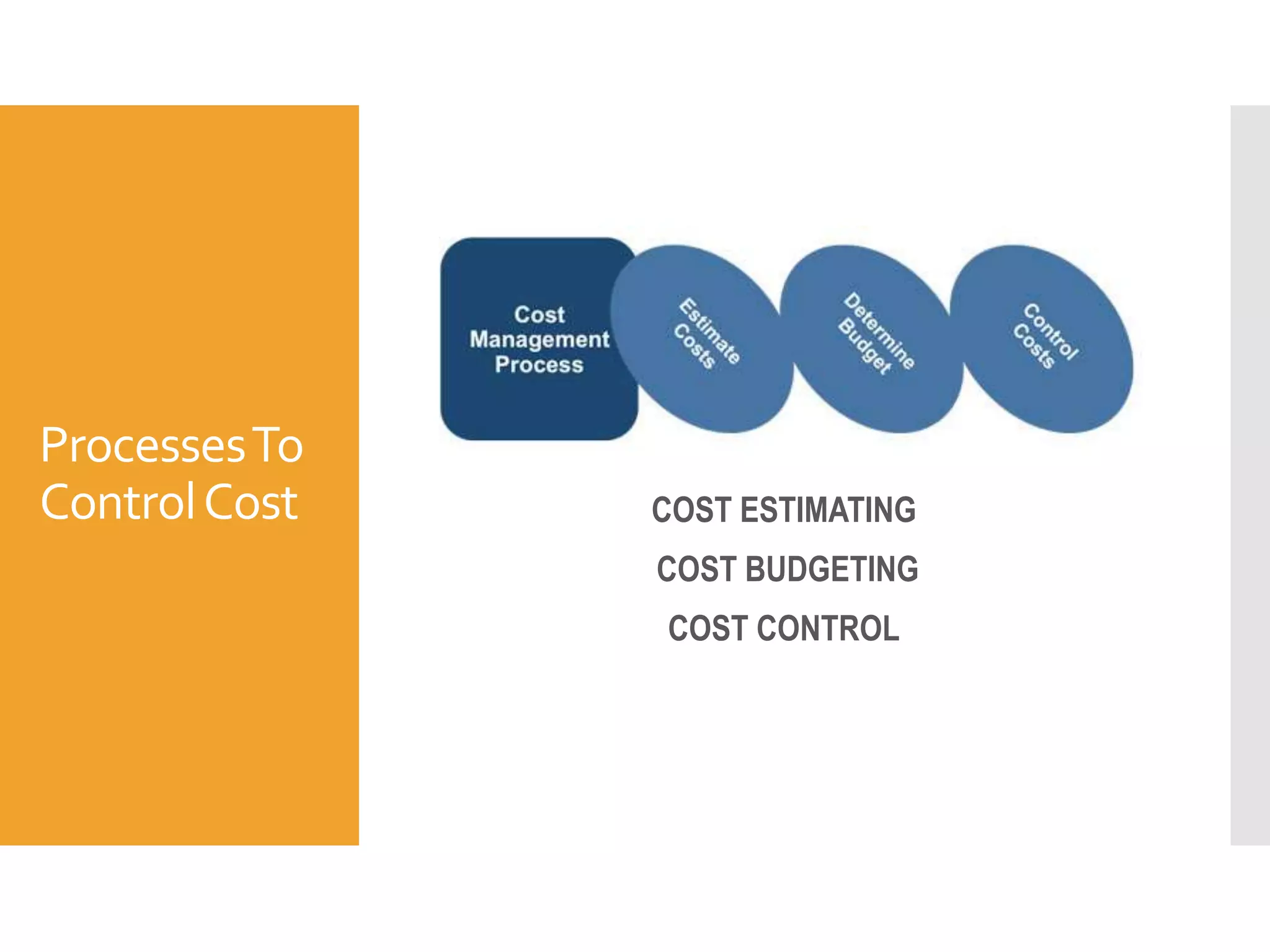 Processes To Control Cost

Cost Management Process

Estimate Costs

Determine Budget

Control Costs

COST ESTIMATING

COST BUDGETING

COST CONTROL